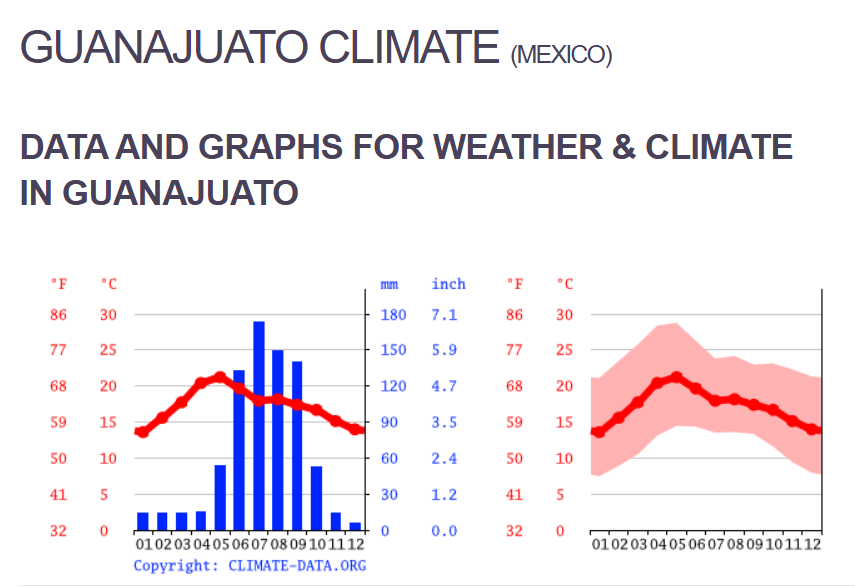 GUANAJUATO CLIMATE (MEXICO)

DATA AND GRAPHS FOR WEATHER & CLIMATE IN GUANAJUATO

°F °C mm inch
86 30 180 7.1
77 25 150 5.9
68 20 120 4.7
59 15 90 3.5
50 10 60 2.4
41 5 30 1.2
32 0 0 0.0
01 02 03 04 05 06 07 08 09 10 11 12
Copyright: CLIMATE-DATA.ORG

°F °C
86 30
77 25
68 20
59 15
50 10
41 5
32 0
01 02 03 04 05 06 07 08 09 10 11 12